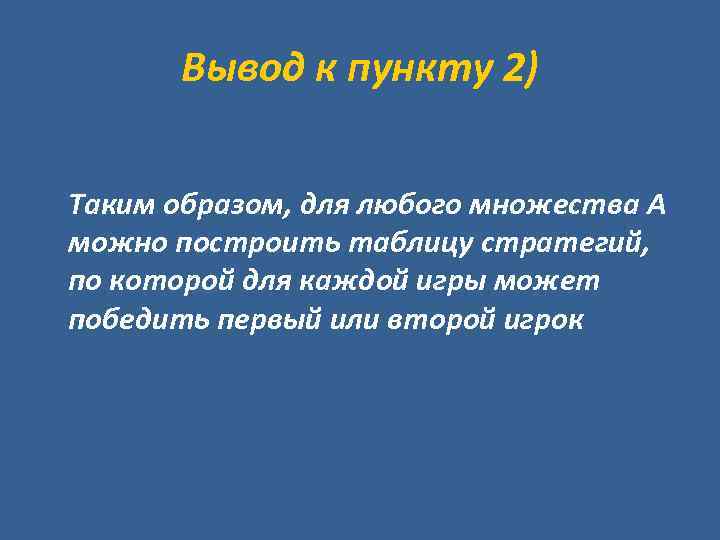 Вывод к пункту 2)

Таким образом, для любого множества А можно построить таблицу стратегий, по которой для каждой игры может победить первый или второй игрок